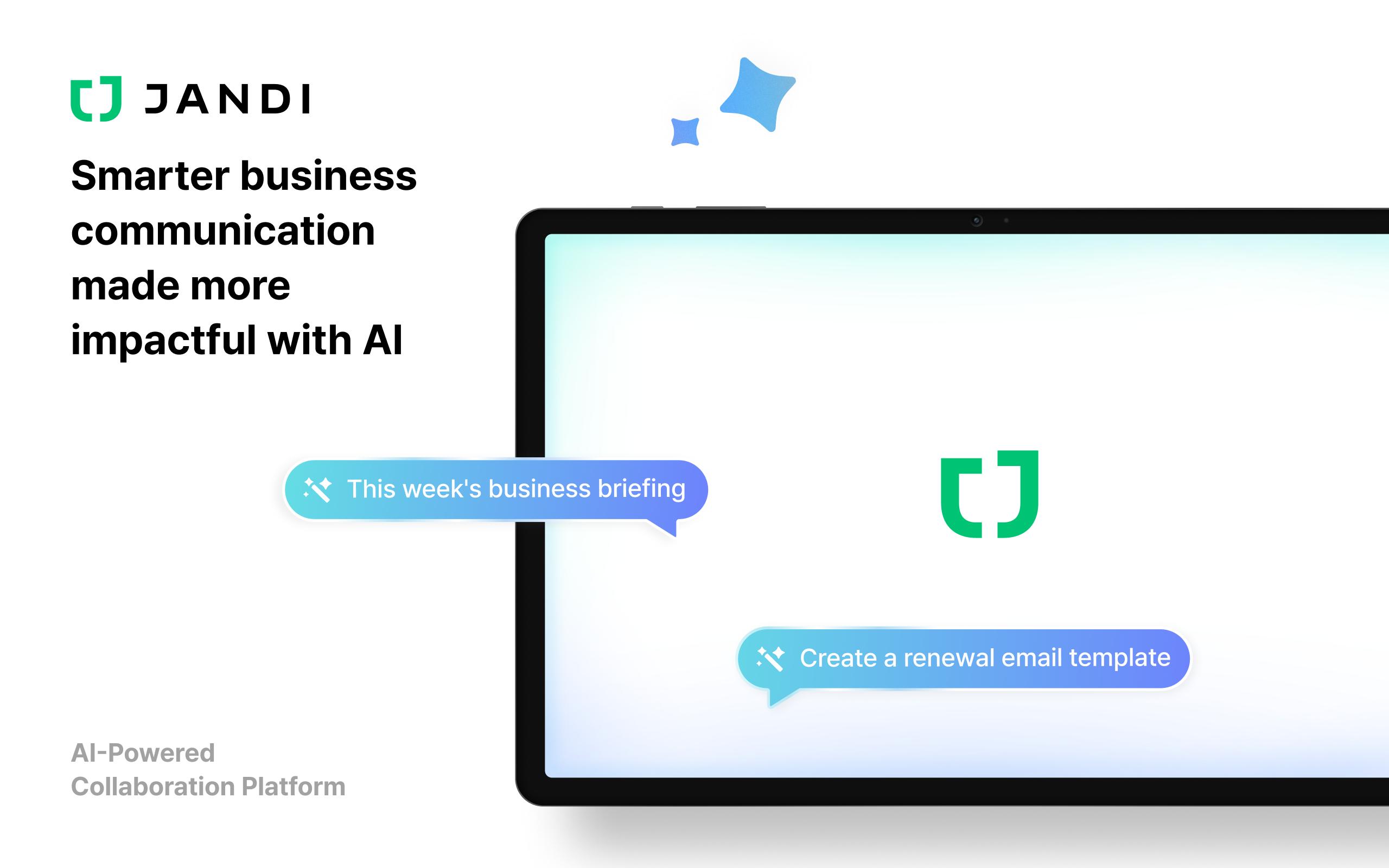 JANDI

Smarter business communication made more impactful with AI

This week's business briefing

Create a renewal email template

AI-Powered Collaboration Platform